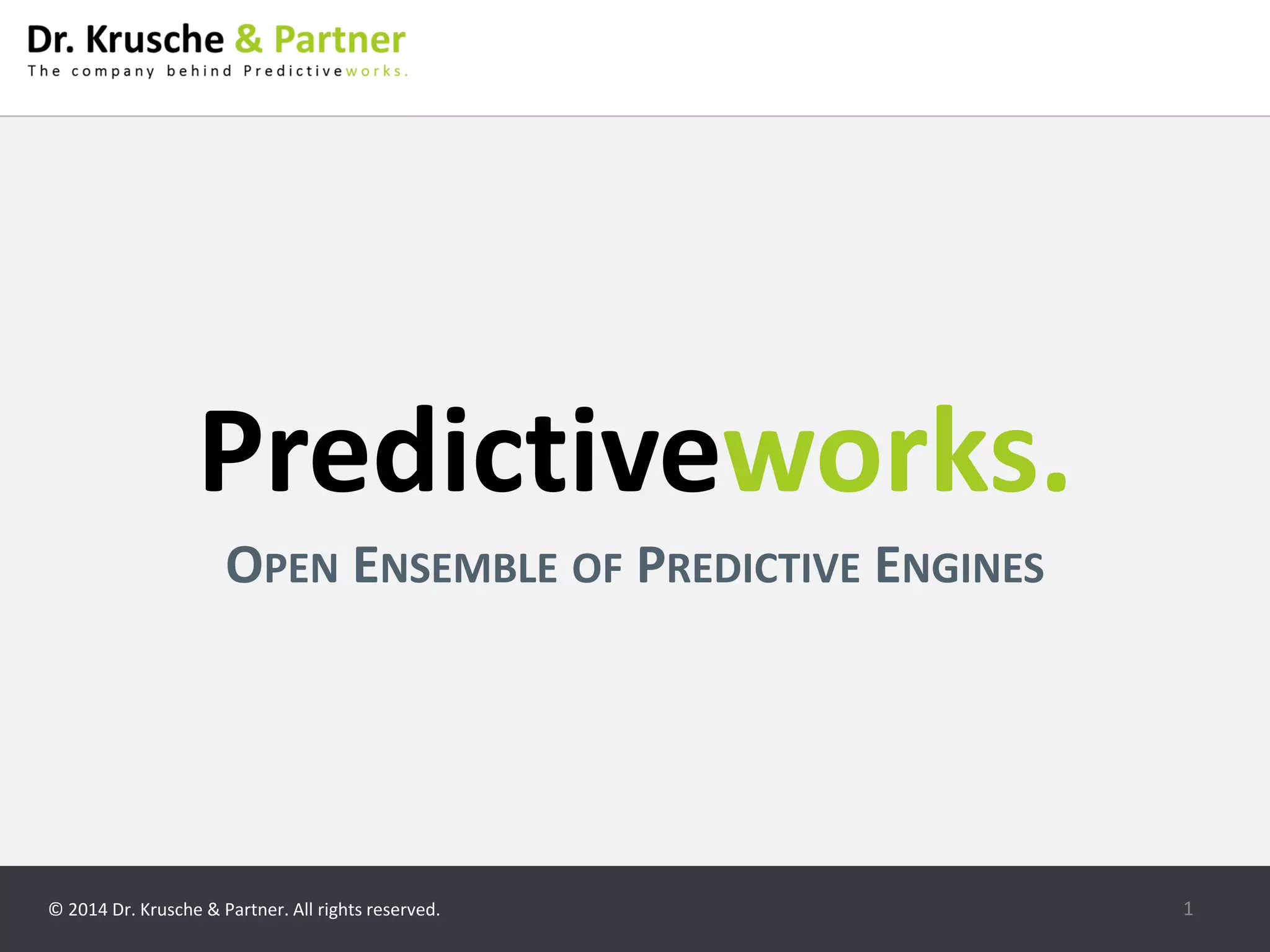 Dr. Krusche & Partner
The company behind Predictiveworks.

Predictiveworks.

OPEN ENSEMBLE OF PREDICTIVE ENGINES

© 2014 Dr. Krusche & Partner. All rights reserved.

1